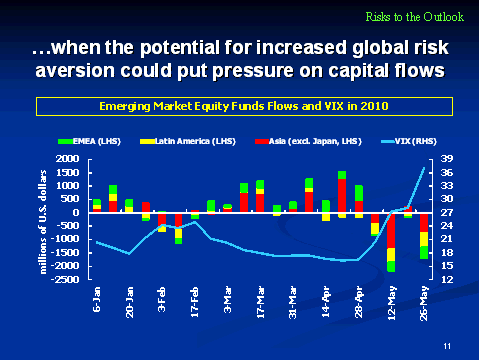 Risks to the Outlook

…when the potential for increased global risk aversion could put pressure on capital flows

Emerging Market Equity Funds Flows and VIX in 2010

EMEA (LHS)
Latin America (LHS)
Asia (excl. Japan, LHS)
VIX (RHS)

millions of U.S. dollars

2000
1500
1000
500
0
-500
-1000
-1500
-2000
-2500

39
36
33
30
27
24
21
18
15
12

6-Jan
20-Jan
3-Feb
17-Feb
3-Mar
17-Mar
31-Mar
14-Apr
28-Apr
12-May
26-May

11